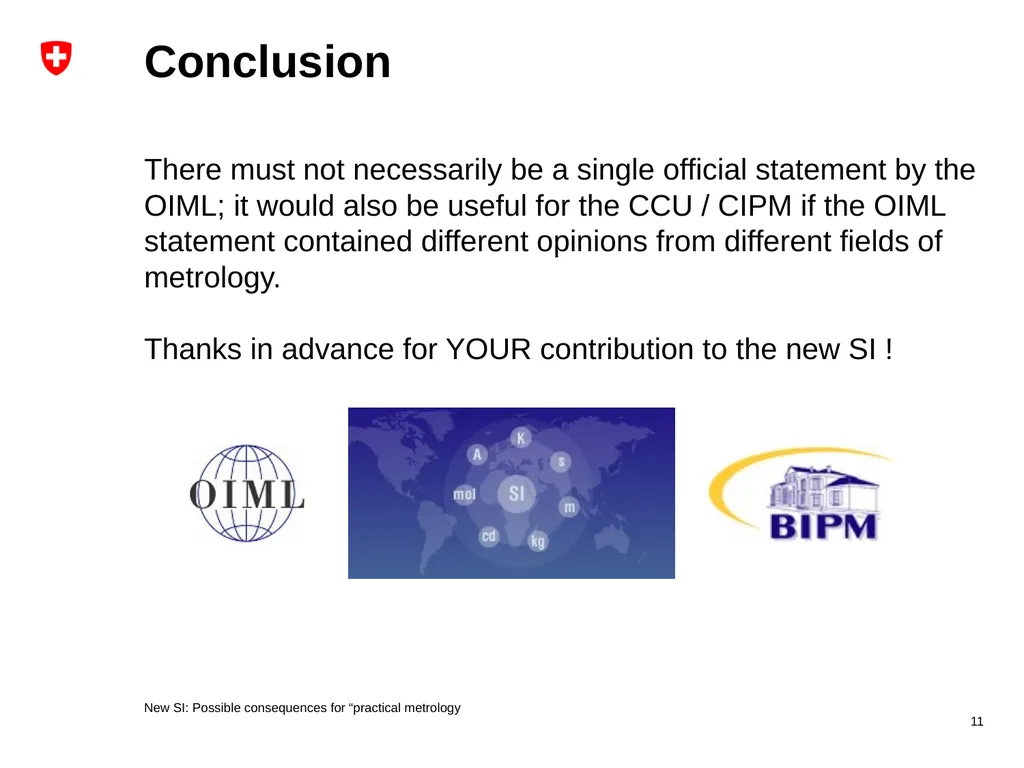 Conclusion

There must not necessarily be a single official statement by the OIML; it would also be useful for the CCU / CIPM if the OIML statement contained different opinions from different fields of metrology.

Thanks in advance for YOUR contribution to the new SI !

OIML

K
A
s
mol
SI
m
cd
kg

BIPM

New SI: Possible consequences for “practical metrology

11